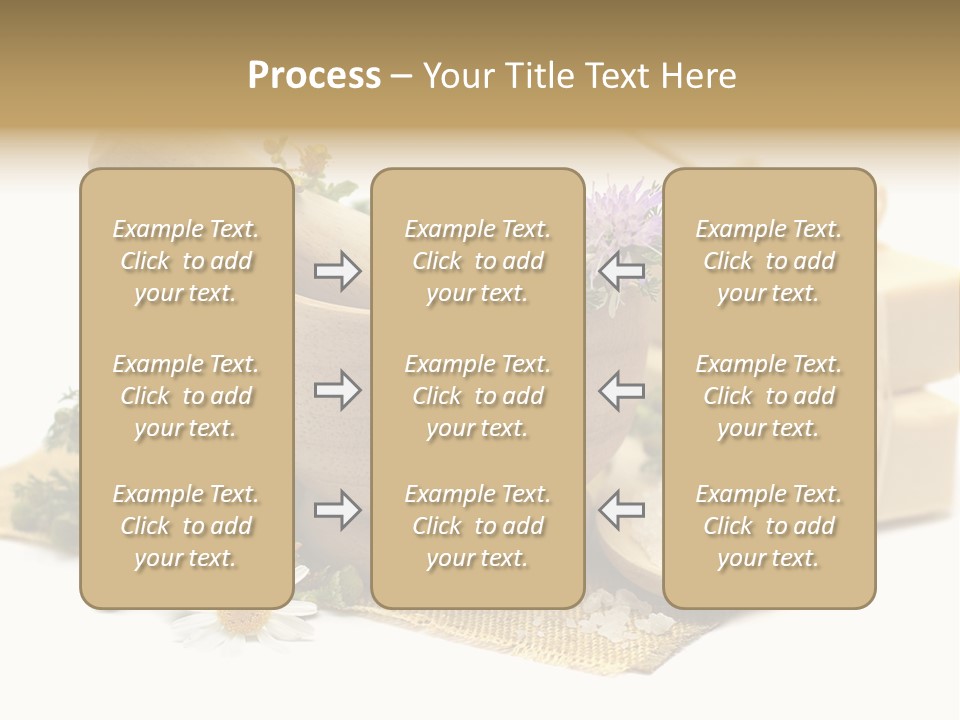 Process – Your Title Text Here

Example Text. Click to add your text.

Example Text. Click to add your text.

Example Text. Click to add your text.

Example Text. Click to add your text.

Example Text. Click to add your text.

Example Text. Click to add your text.

Example Text. Click to add your text.

Example Text. Click to add your text.

Example Text. Click to add your text.